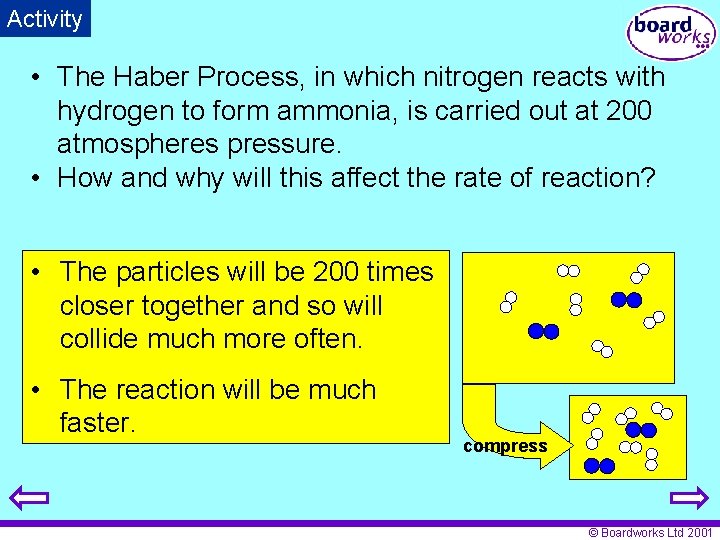 Activity

board works

• The Haber Process, in which nitrogen reacts with hydrogen to form ammonia, is carried out at 200 atmospheres pressure.
• How and why will this affect the rate of reaction?

• The particles will be 200 times closer together and so will collide much more often.

• The reaction will be much faster.

compress

© Boardworks Ltd 2001